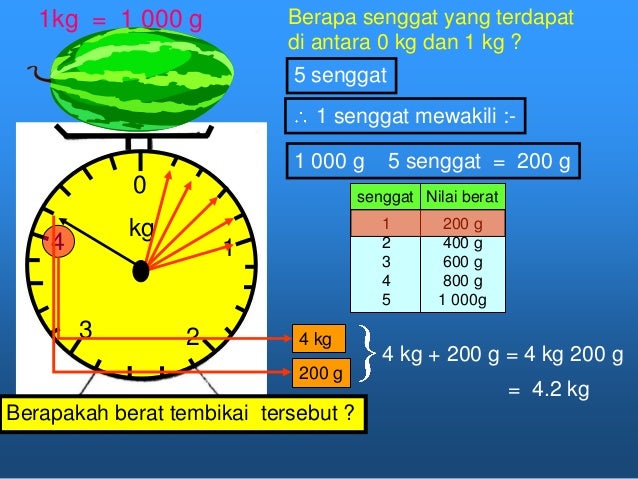 1kg = 1 000 g

Berapa senggat yang terdapat di antara 0 kg dan 1 kg ?

5 senggat

$\therefore$ 1 senggat mewakili :-

1 000 g   5 senggat = 200 g

| senggat | Nilai berat |
|---|---|
| 1 | 200 g |
| 2 | 400 g |
| 3 | 600 g |
| 4 | 800 g |
| 5 | 1 000g |

0
kg
1
2
3
4

4 kg
200 g

4 kg + 200 g = 4 kg 200 g
= 4.2 kg

Berapakah berat tembikai tersebut ?